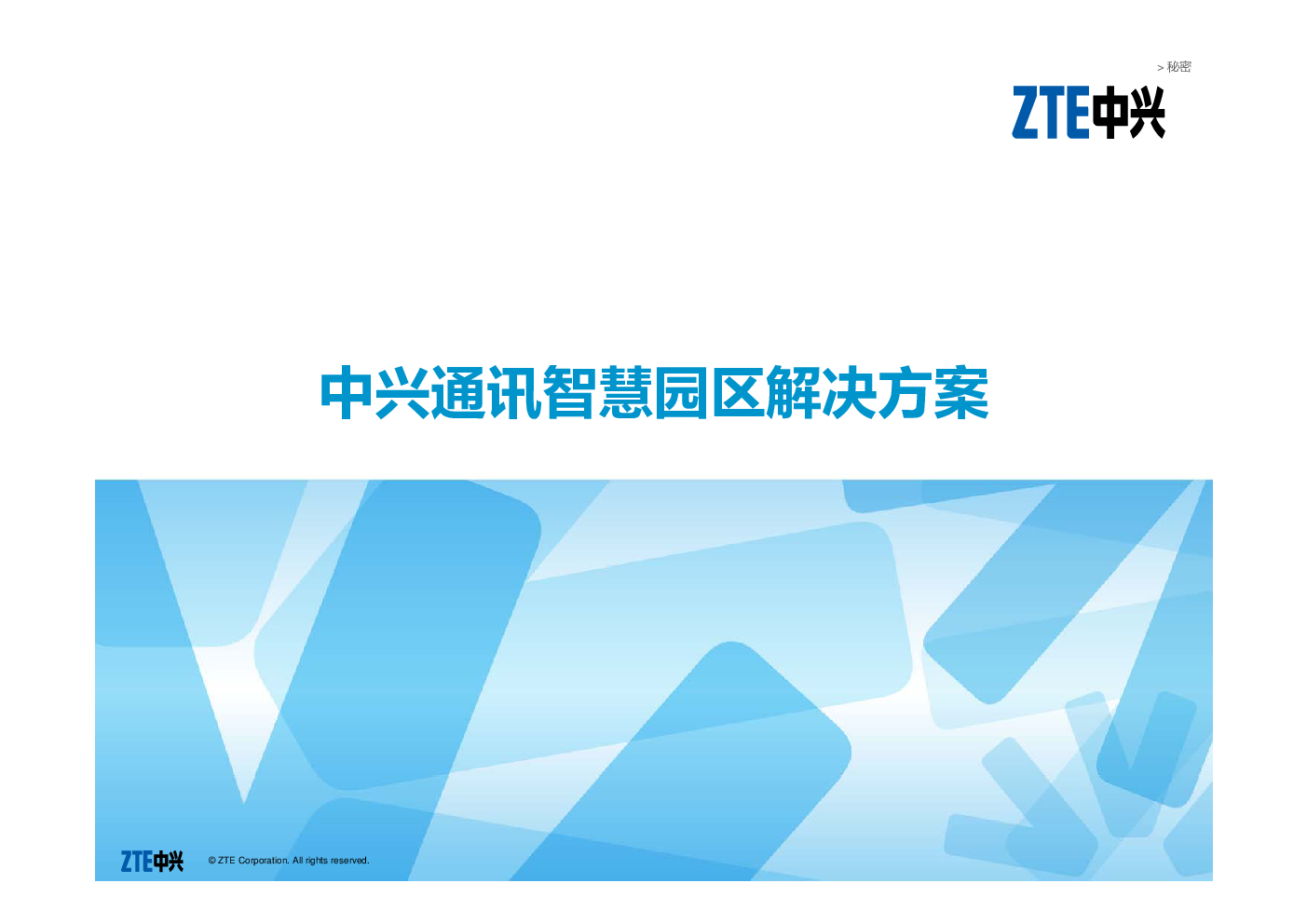 > 秘密

ZTE中兴

中兴通讯智慧园区解决方案

ZTE中兴 © ZTE Corporation. All rights reserved.